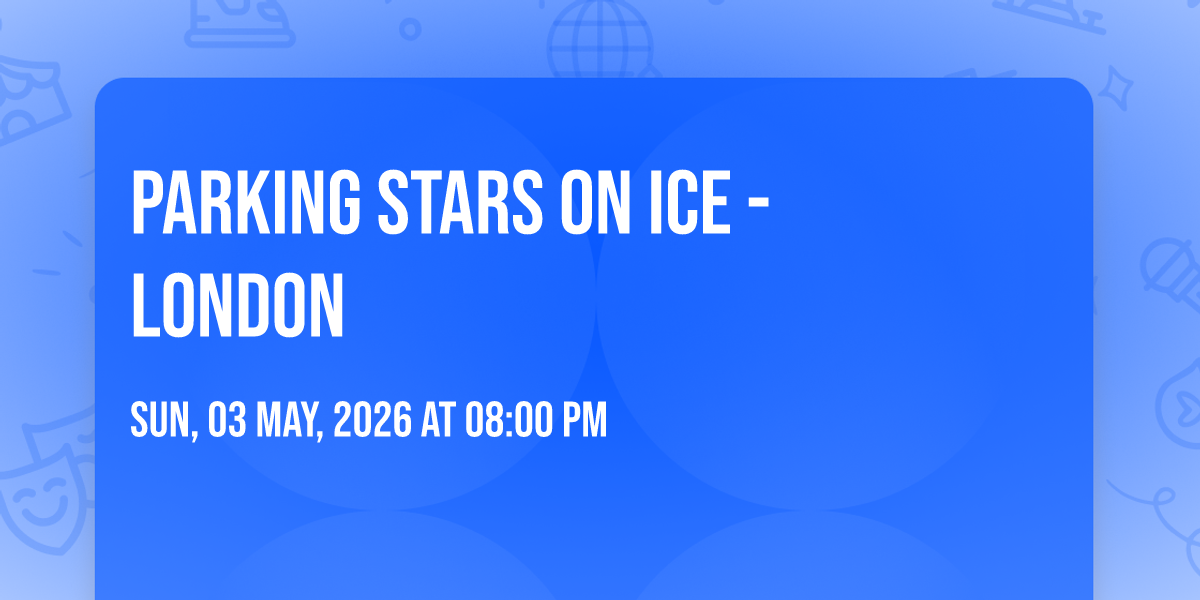 PARKING STARS ON ICE - LONDON

SUN, 03 MAY, 2026 AT 08:00 PM